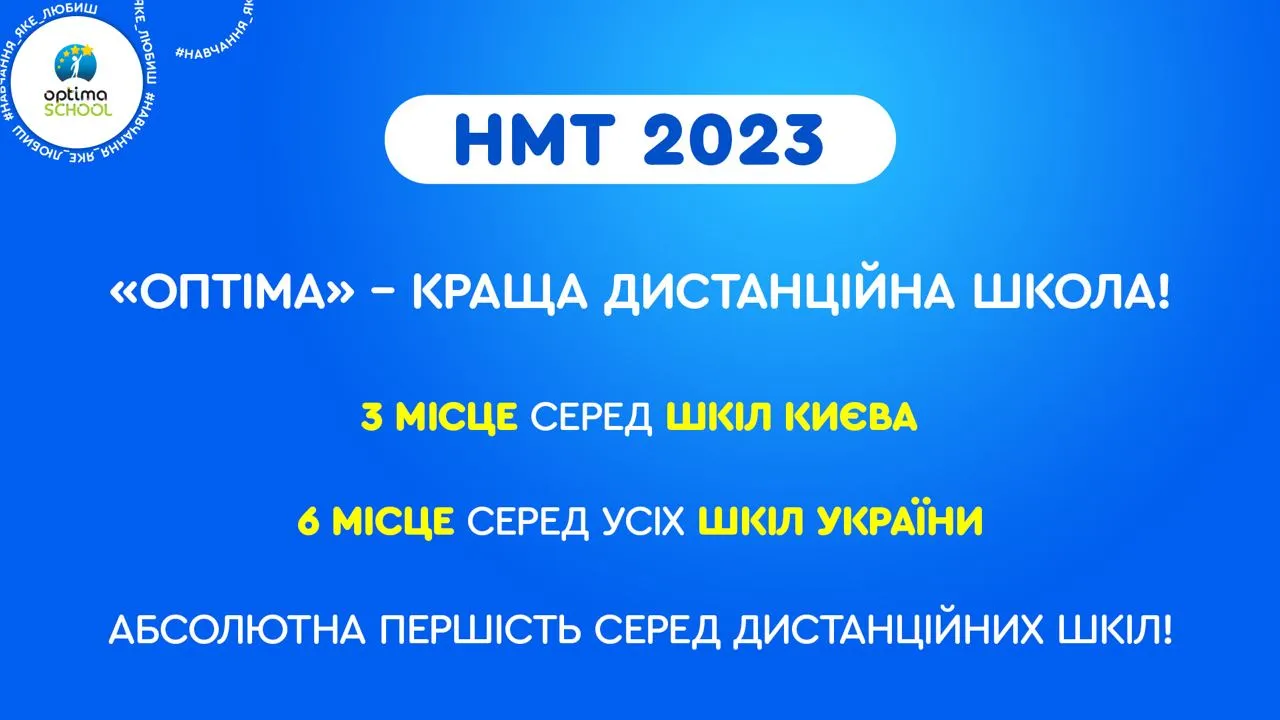 optima SCHOOL

#НАВЧАННЯ_ЯКЕ_ЛЮБИШ #НАВЧАННЯ_ЯКЕ_ЛЮБИШ

НМТ 2023

«ОПТІМА» – КРАЩА ДИСТАНЦІЙНА ШКОЛА!

3 МІСЦЕ СЕРЕД ШКІЛ КИЄВА

6 МІСЦЕ СЕРЕД УСІХ ШКІЛ УКРАЇНИ

АБСОЛЮТНА ПЕРШІСТЬ СЕРЕД ДИСТАНЦІЙНИХ ШКІЛ!